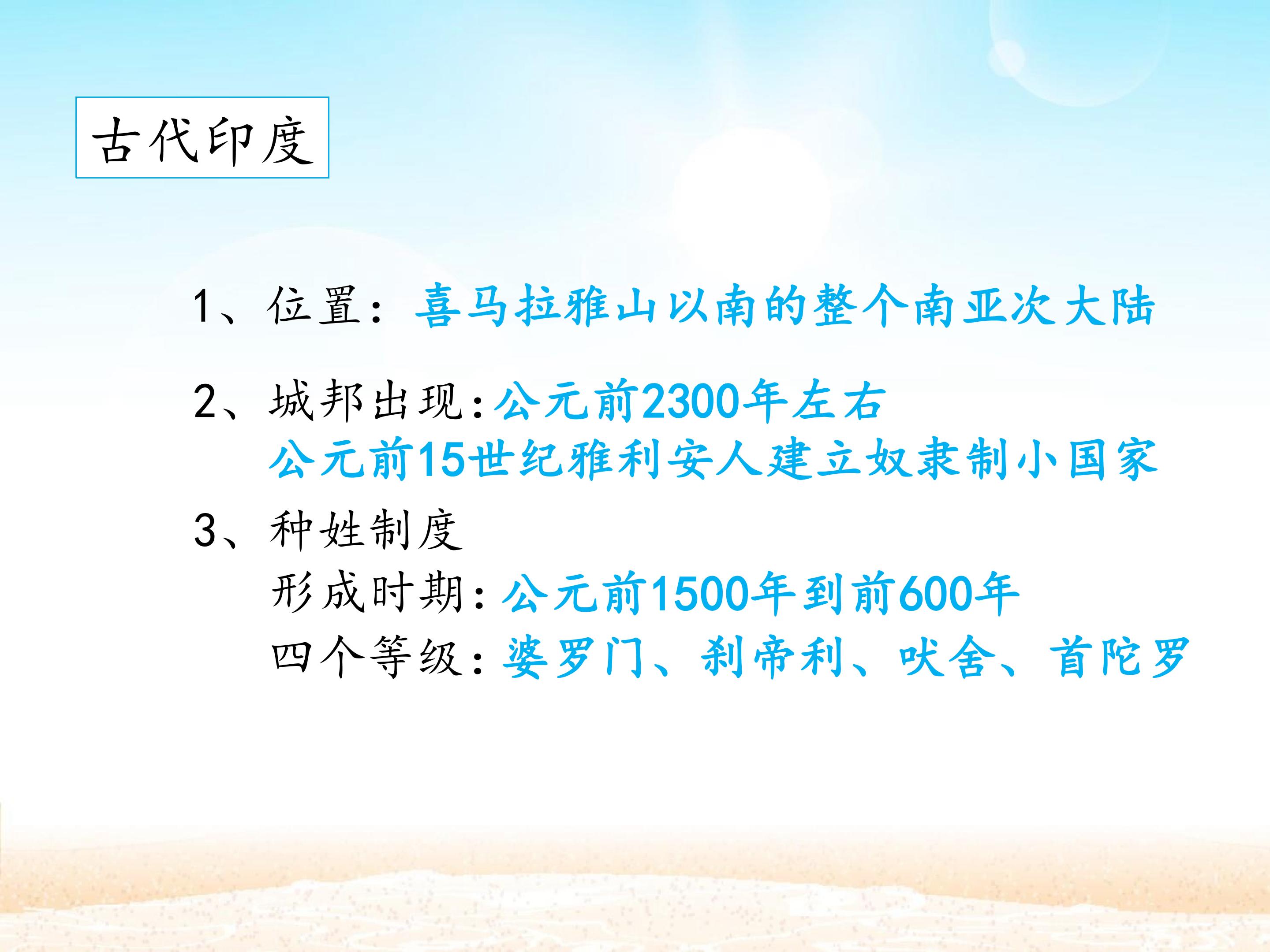 古代印度

1、位置：喜马拉雅山以南的整个南亚次大陆

2、城邦出现:公元前2300年左右
公元前15世纪雅利安人建立奴隶制小国家

3、种姓制度
形成时期:公元前1500年到前600年
四个等级:婆罗门、刹帝利、吠舍、首陀罗